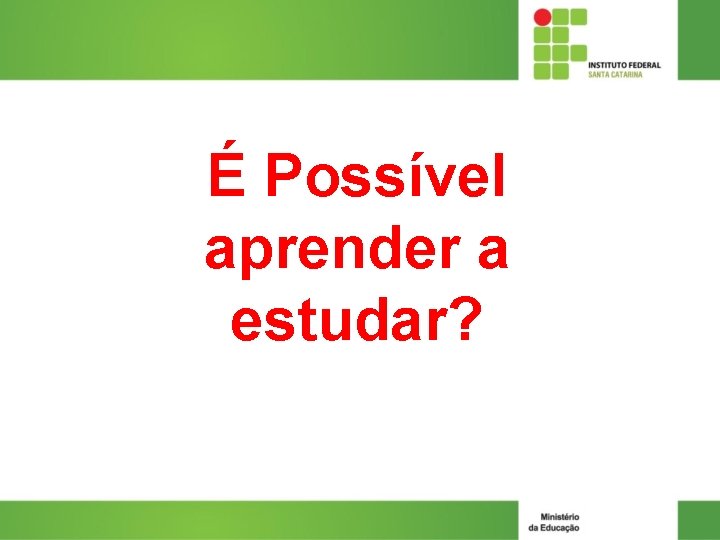 INSTITUTO FEDERAL
SANTA CATARINA

É Possível aprender a estudar?

Ministério
da Educação